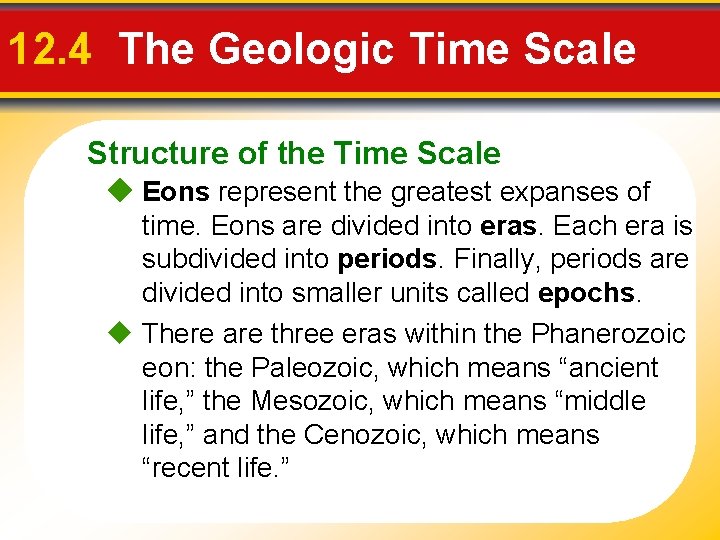 12.4 The Geologic Time Scale

Structure of the Time Scale

◆ Eons represent the greatest expanses of time. Eons are divided into eras. Each era is subdivided into periods. Finally, periods are divided into smaller units called epochs.

◆ There are three eras within the Phanerozoic eon: the Paleozoic, which means “ancient life,” the Mesozoic, which means “middle life,” and the Cenozoic, which means “recent life.”